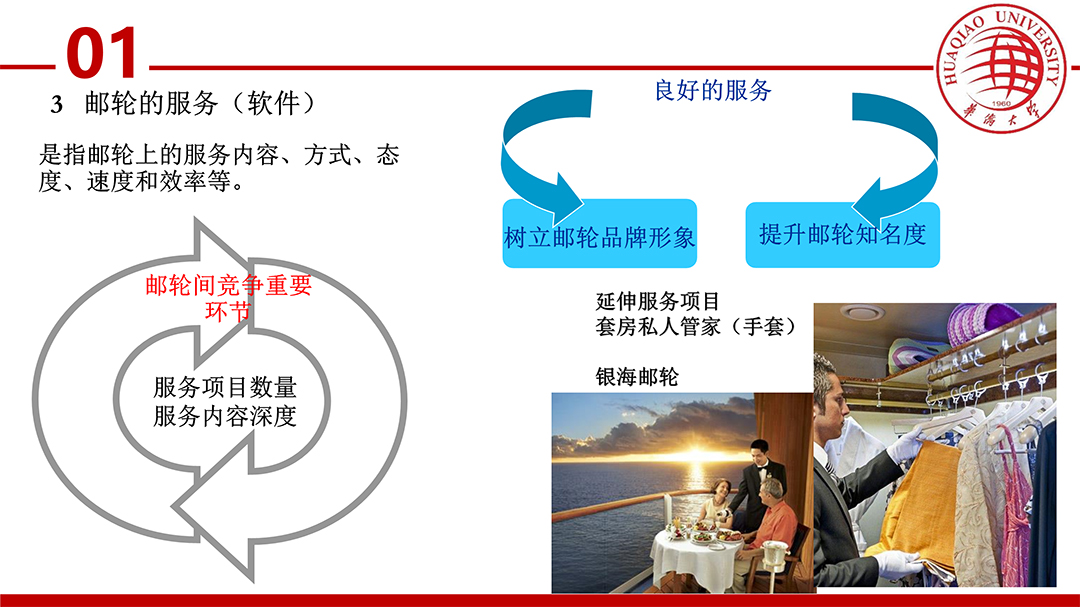 01

HUAQIAO UNIVERSITY
1960
華僑大學

3 邮轮的服务（软件）

是指邮轮上的服务内容、方式、态度、速度和效率等。

邮轮间竞争重要环节

服务项目数量
服务内容深度

良好的服务

树立邮轮品牌形象

提升邮轮知名度

延伸服务项目
套房私人管家（手套）

银海邮轮